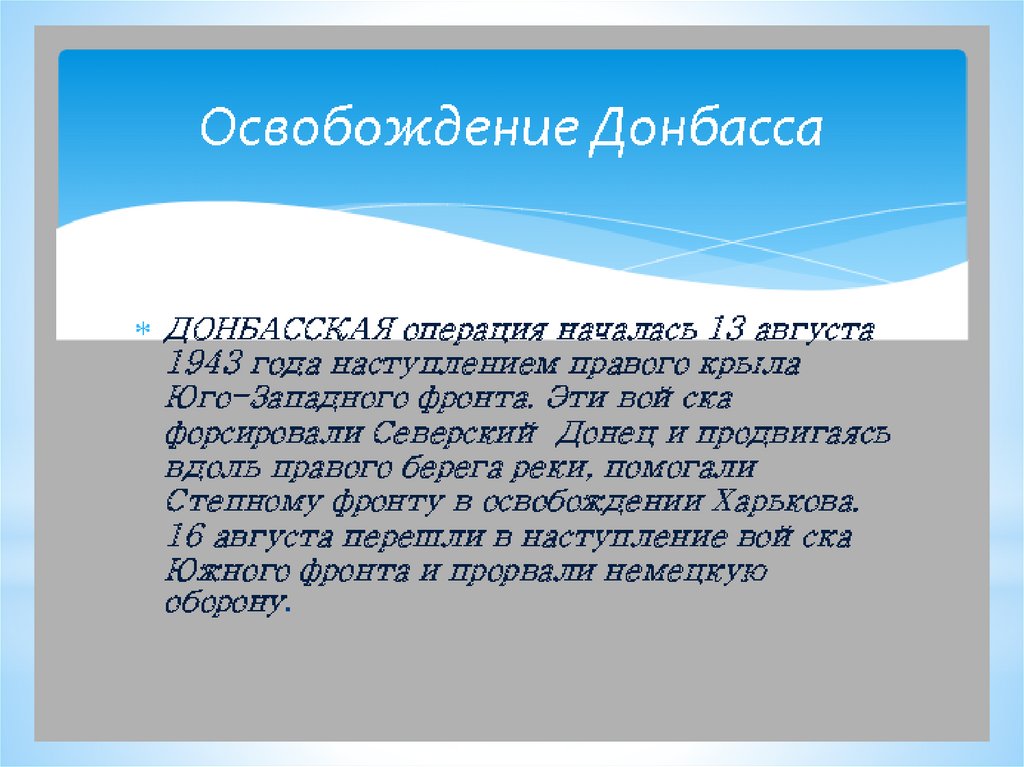 Освобождение Донбасса

ДОНБАССКАЯ операция началась 13 августа 1943 года наступлением правого крыла Юго-Западного фронта. Эти вой ска форсировали Северский Донец и продвигаясь вдоль правого берега реки, помогали Степному фронту в освобождении Харькова. 16 августа перешли в наступление вой ска Южного фронта и прорвали немецкую оборону.